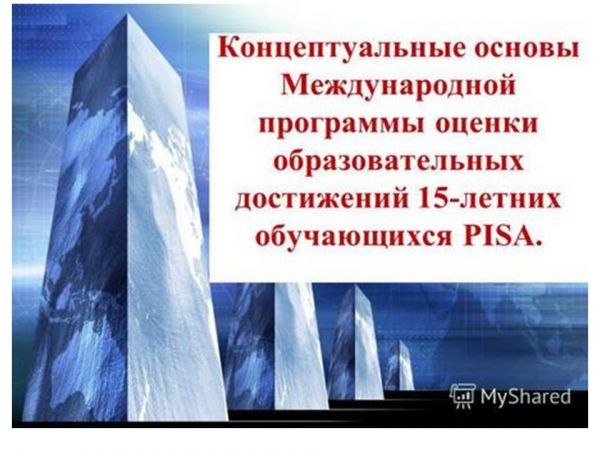 Концептуальные основы Международной программы оценки образовательных достижений 15-летних обучающихся PISA.

MyShared